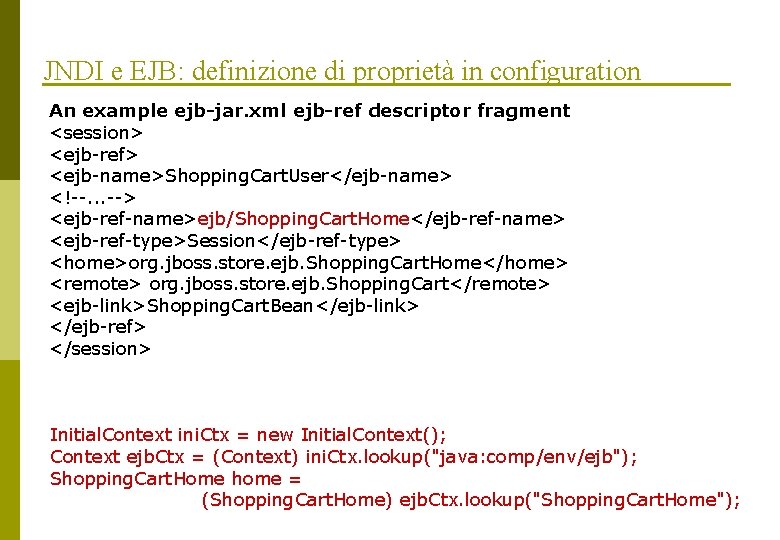 JNDI e EJB: definizione di proprietà in configuration

An example ejb-jar.xml ejb-ref descriptor fragment
<session>
<ejb-ref>
<ejb-name>ShoppingCartUser</ejb-name>
<!--...-->
<ejb-ref-name>ejb/ShoppingCartHome</ejb-ref-name>
<ejb-ref-type>Session</ejb-ref-type>
<home>org.jboss.store.ejb.ShoppingCartHome</home>
<remote> org.jboss.store.ejb.ShoppingCart</remote>
<ejb-link>ShoppingCartBean</ejb-link>
</ejb-ref>
</session>

InitialContext iniCtx = new InitialContext();
Context ejbCtx = (Context) iniCtx.lookup("java:comp/env/ejb");
ShoppingCartHome home =
(ShoppingCartHome) ejbCtx.lookup("ShoppingCartHome");